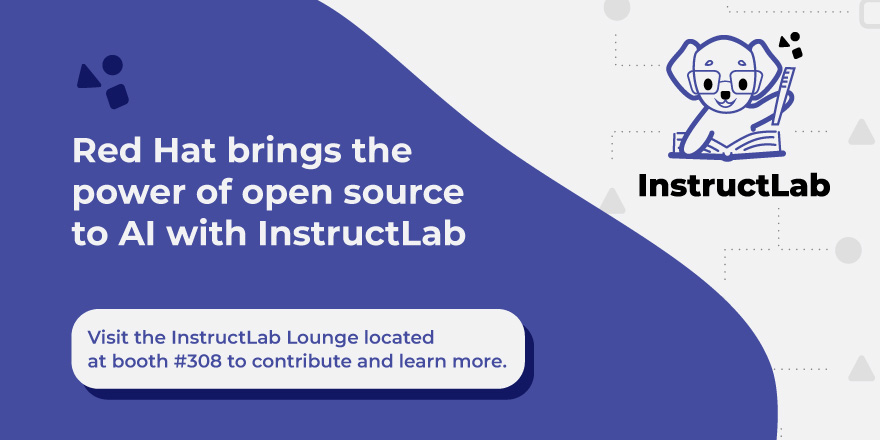 Red Hat brings the power of open source to AI with InstructLab

Visit the InstructLab Lounge located at booth #308 to contribute and learn more.

InstructLab